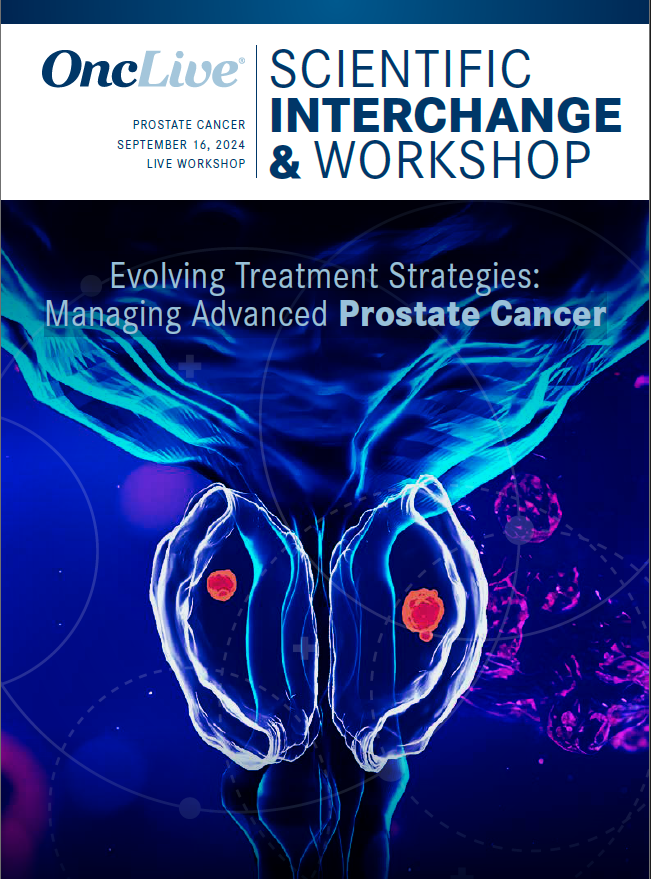 OncLive®

PROSTATE CANCER
SEPTEMBER 16, 2024
LIVE WORKSHOP

SCIENTIFIC INTERCHANGE & WORKSHOP

Evolving Treatment Strategies: Managing Advanced Prostate Cancer